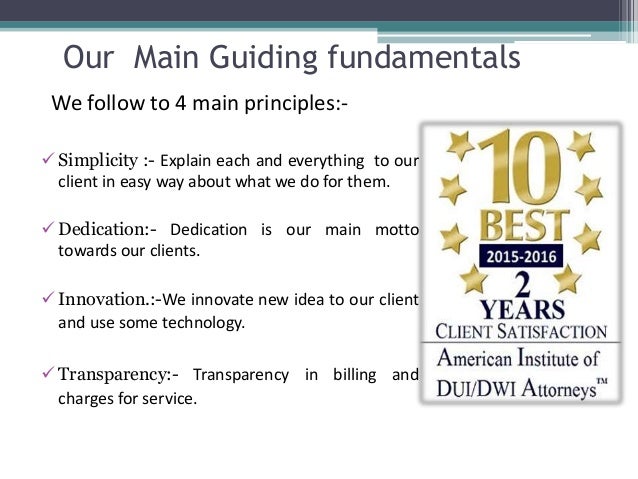 Our Main Guiding fundamentals

We follow to 4 main principles:-

✓ Simplicity :- Explain each and everything to our client in easy way about what we do for them.

✓ Dedication:- Dedication is our main motto towards our clients.

✓ Innovation.:-We innovate new idea to our client and use some technology.

✓ Transparency:- Transparency in billing and charges for service.

10 BEST
2015-2016
2 YEARS
CLIENT SATISFACTION
American Institute of DUI/DWI Attorneys™